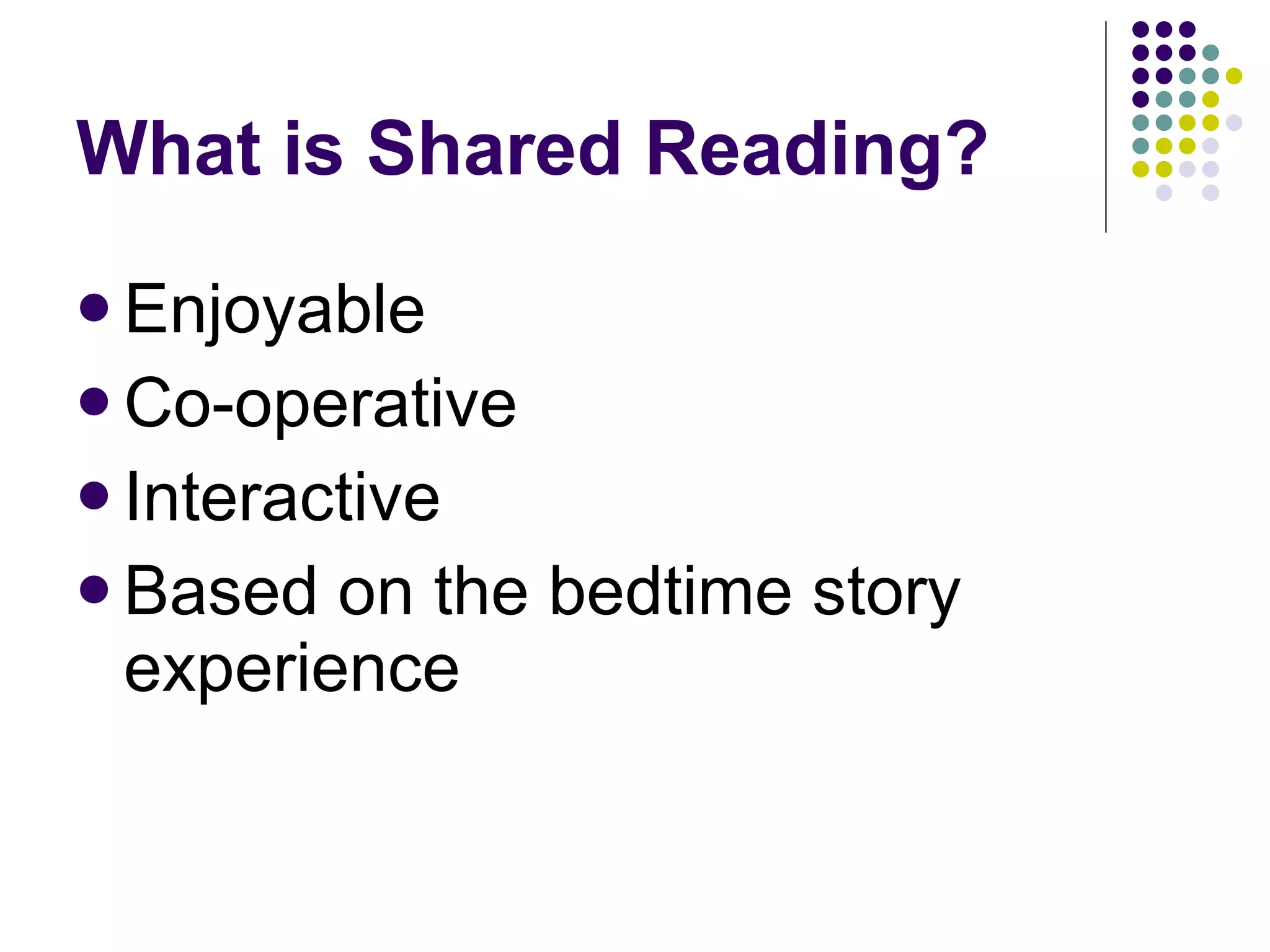 What is Shared Reading?

- Enjoyable
- Co-operative
- Interactive
- Based on the bedtime story experience